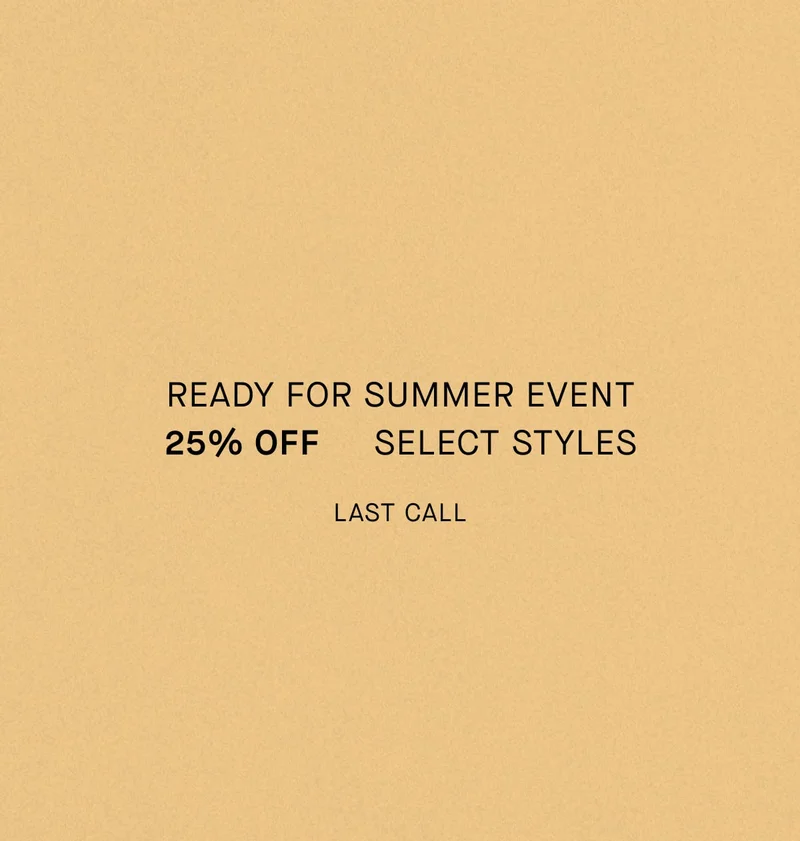 READY FOR SUMMER EVENT
25% OFF SELECT STYLES

LAST CALL